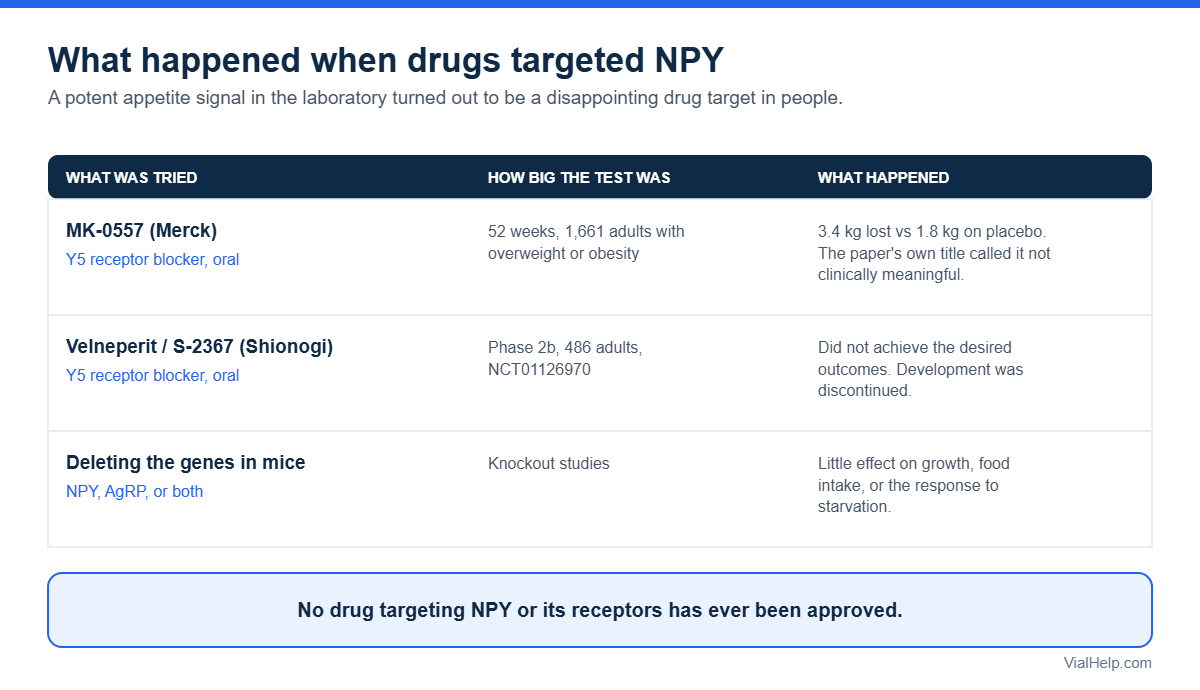 What happened when drugs targeted NPY

A potent appetite signal in the laboratory turned out to be a disappointing drug target in people.

| WHAT WAS TRIED | HOW BIG THE TEST WAS | WHAT HAPPENED |
|---|---|---|
| MK-0557 (Merck) Y5 receptor blocker, oral | 52 weeks, 1,661 adults with overweight or obesity | 3.4 kg lost vs 1.8 kg on placebo. The paper's own title called it not clinically meaningful. |
| Velneperit / S-2367 (Shionogi) Y5 receptor blocker, oral | Phase 2b, 486 adults, NCT01126970 | Did not achieve the desired outcomes. Development was discontinued. |
| Deleting the genes in mice NPY, AgRP, or both | Knockout studies | Little effect on growth, food intake, or the response to starvation. |

No drug targeting NPY or its receptors has ever been approved.

VialHelp.com